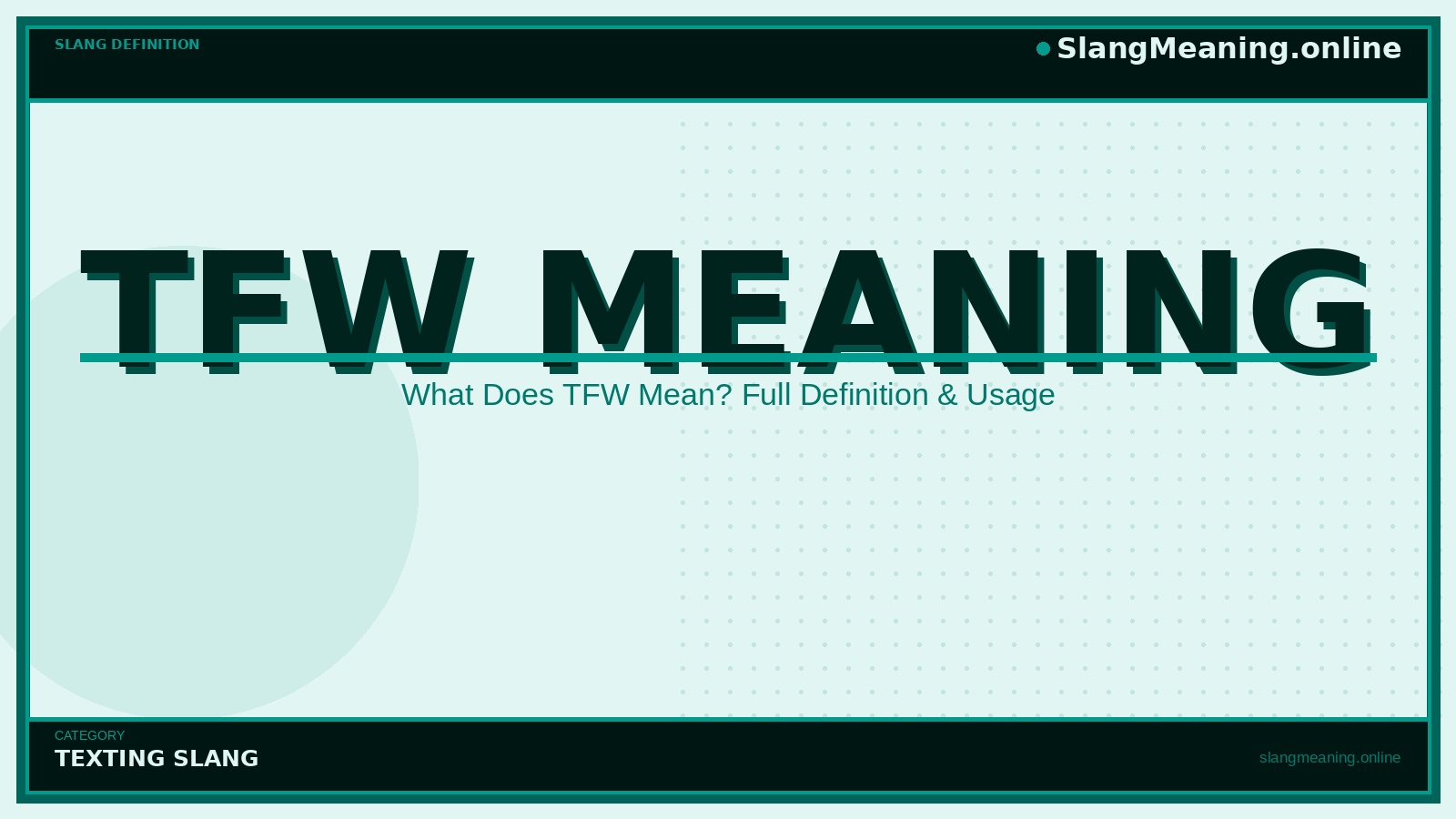 SLANG DEFINITION

SlangMeaning.online

TFW MEANING

What Does TFW Mean? Full Definition & Usage

CATEGORY

TEXTING SLANG

slangmeaning.online